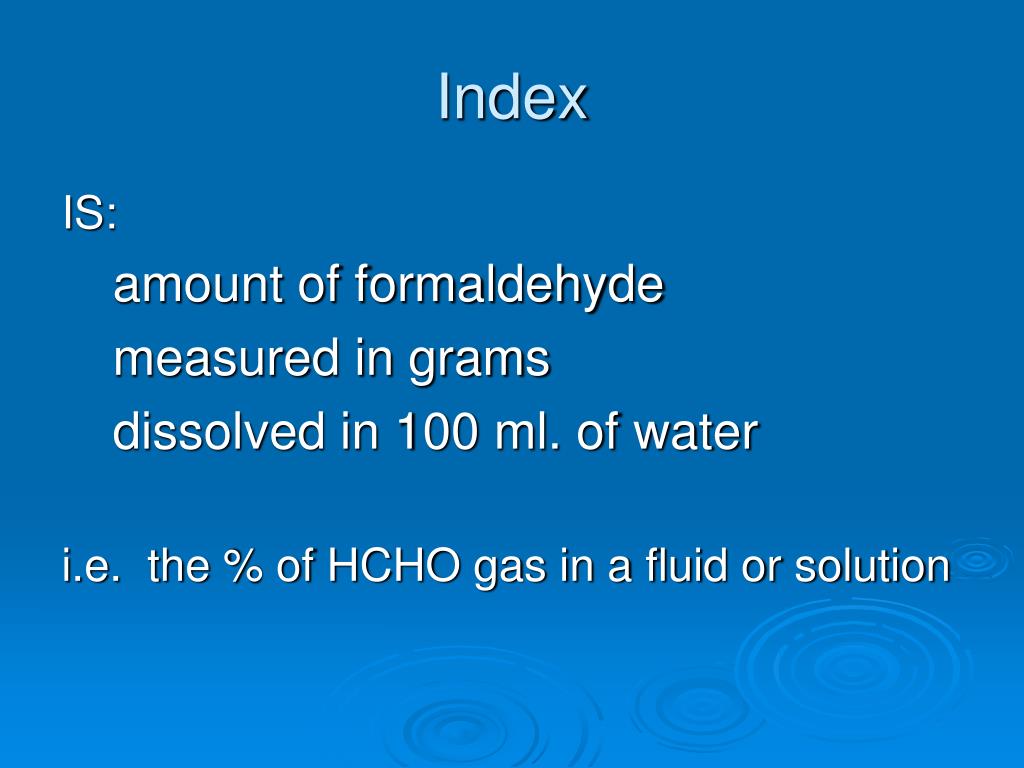 Index

IS:

amount of formaldehyde

measured in grams

dissolved in 100 ml. of water

i.e. the % of HCHO gas in a fluid or solution